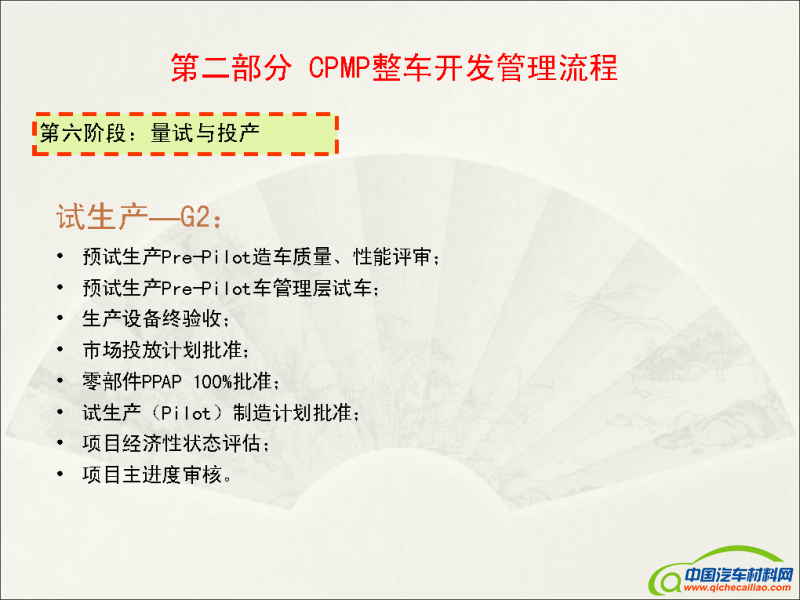 第二部分 CPMP整车开发管理流程

第六阶段：量试与投产

试生产—G2：

• 预试生产Pre-Pilot造车质量、性能评审；
• 预试生产Pre-Pilot车管理层试车；
• 生产设备终验收；
• 市场投放计划批准；
• 零部件PPAP 100%批准；
• 试生产（Pilot）制造计划批准；
• 项目经济性状态评估；
• 项目主进度审核。

中国汽车材料网
www.qichecailiao.com